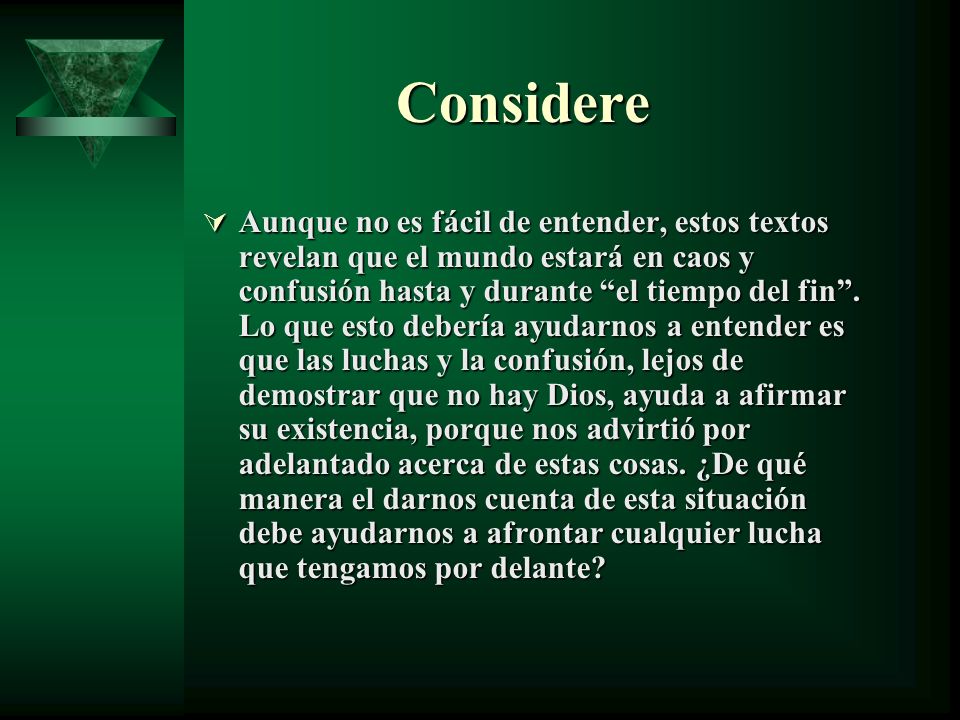 Considere

Aunque no es fácil de entender, estos textos revelan que el mundo estará en caos y confusión hasta y durante “el tiempo del fin”. Lo que esto debería ayudarnos a entender es que las luchas y la confusión, lejos de demostrar que no hay Dios, ayuda a afirmar su existencia, porque nos advirtió por adelantado acerca de estas cosas. ¿De qué manera el darnos cuenta de esta situación debe ayudarnos a afrontar cualquier lucha que tengamos por delante?